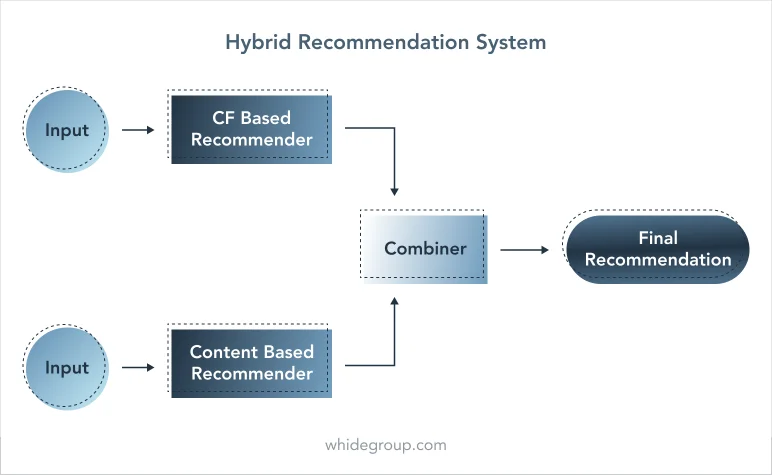 Hybrid Recommendation System

Input

CF Based Recommender

Combiner

Final Recommendation

Input

Content Based Recommender

whidegroup.com